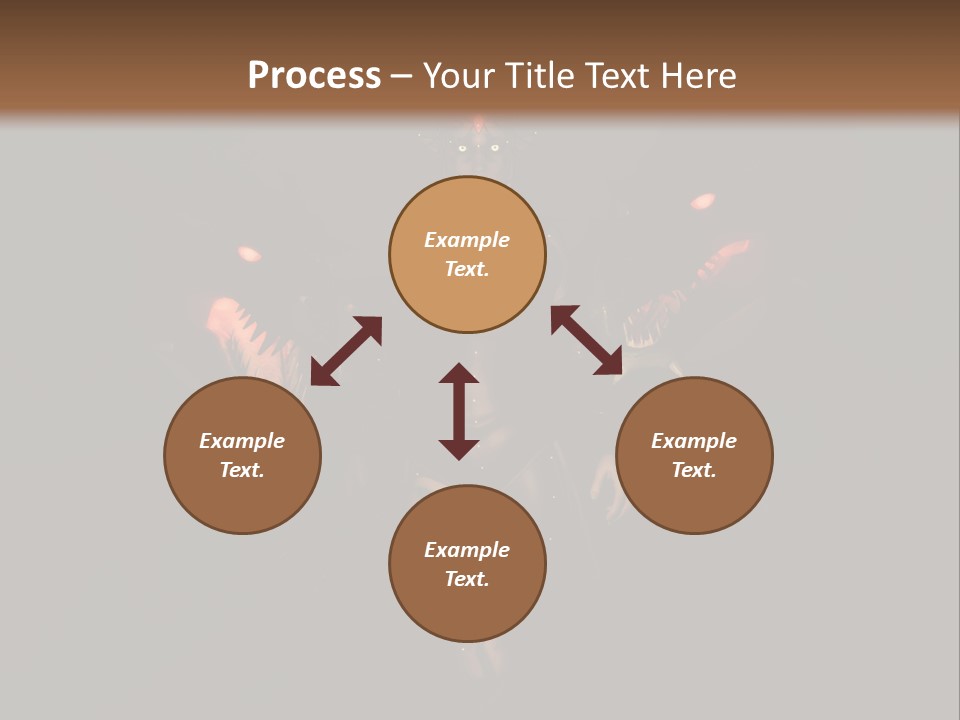 Process – Your Title Text Here

Example Text.

Example Text.

Example Text.

Example Text.